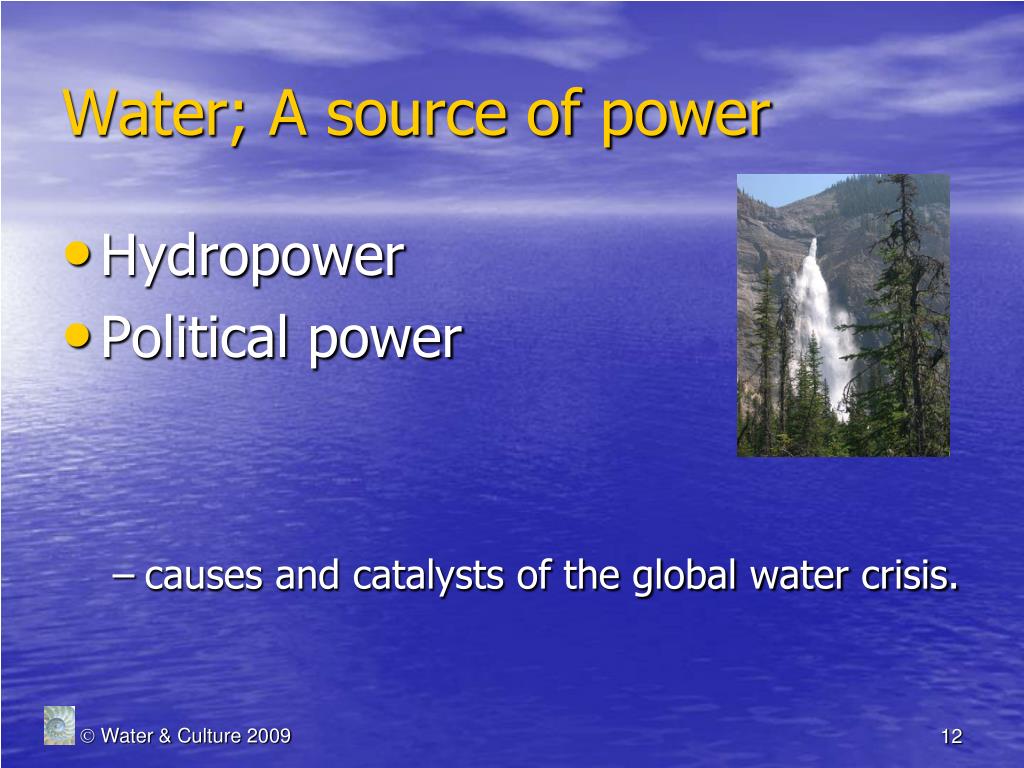 Water; A source of power

• Hydropower
• Political power

– causes and catalysts of the global water crisis.

© Water & Culture 2009

12